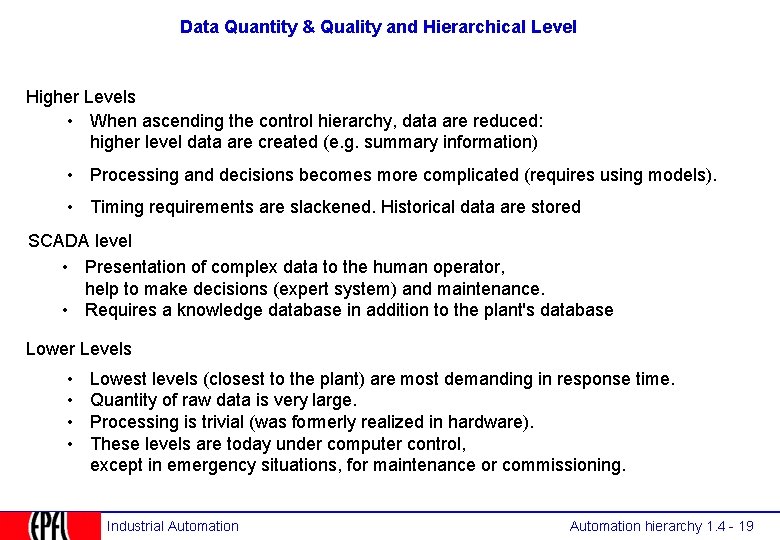 Data Quantity & Quality and Hierarchical Level

Higher Levels

• When ascending the control hierarchy, data are reduced: higher level data are created (e.g. summary information)

• Processing and decisions becomes more complicated (requires using models).

• Timing requirements are slackened. Historical data are stored

SCADA level

• Presentation of complex data to the human operator, help to make decisions (expert system) and maintenance.
• Requires a knowledge database in addition to the plant's database

Lower Levels

• Lowest levels (closest to the plant) are most demanding in response time.
• Quantity of raw data is very large.
• Processing is trivial (was formerly realized in hardware).
• These levels are today under computer control, except in emergency situations, for maintenance or commissioning.

EPFL Industrial Automation Automation hierarchy 1.4 - 19